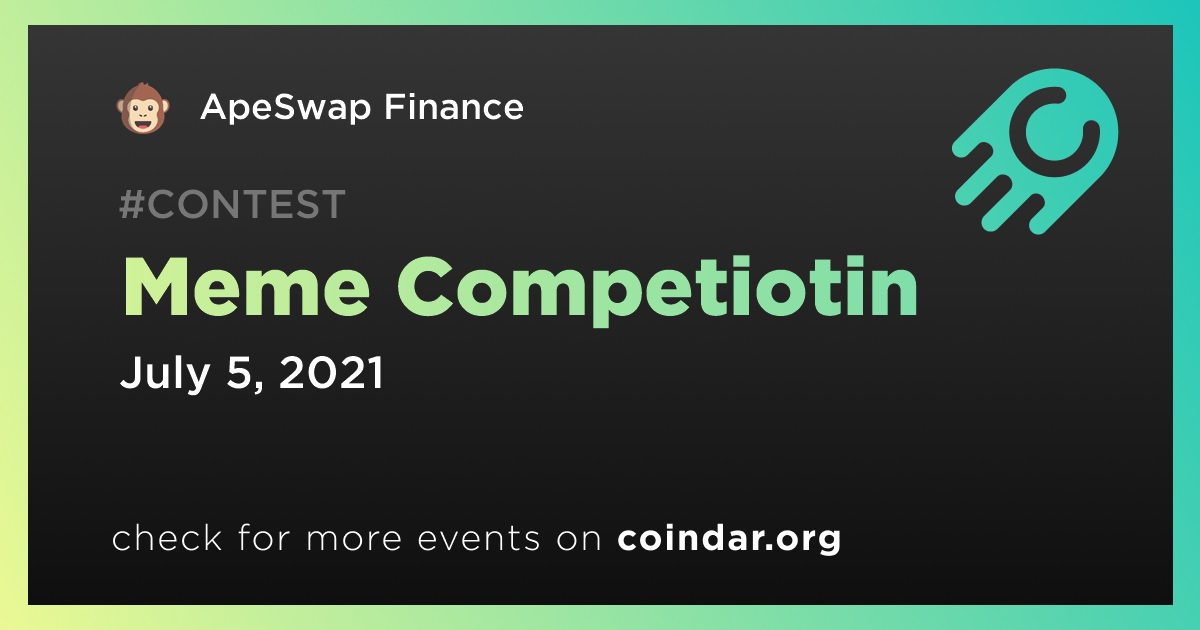 ApeSwap Finance

#CONTEST

Meme Competiotin

July 5, 2021

check for more events on coindar.org